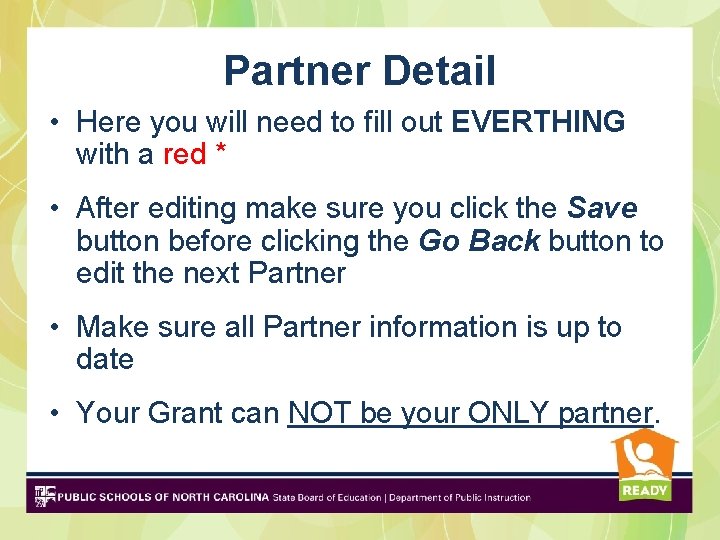 Partner Detail

• Here you will need to fill out EVERTHING with a red *

• After editing make sure you click the Save button before clicking the Go Back button to edit the next Partner

• Make sure all Partner information is up to date

• Your Grant can NOT be your ONLY partner.

READY

PUBLIC SCHOOLS OF NORTH CAROLINA State Board of Education | Department of Public Instruction